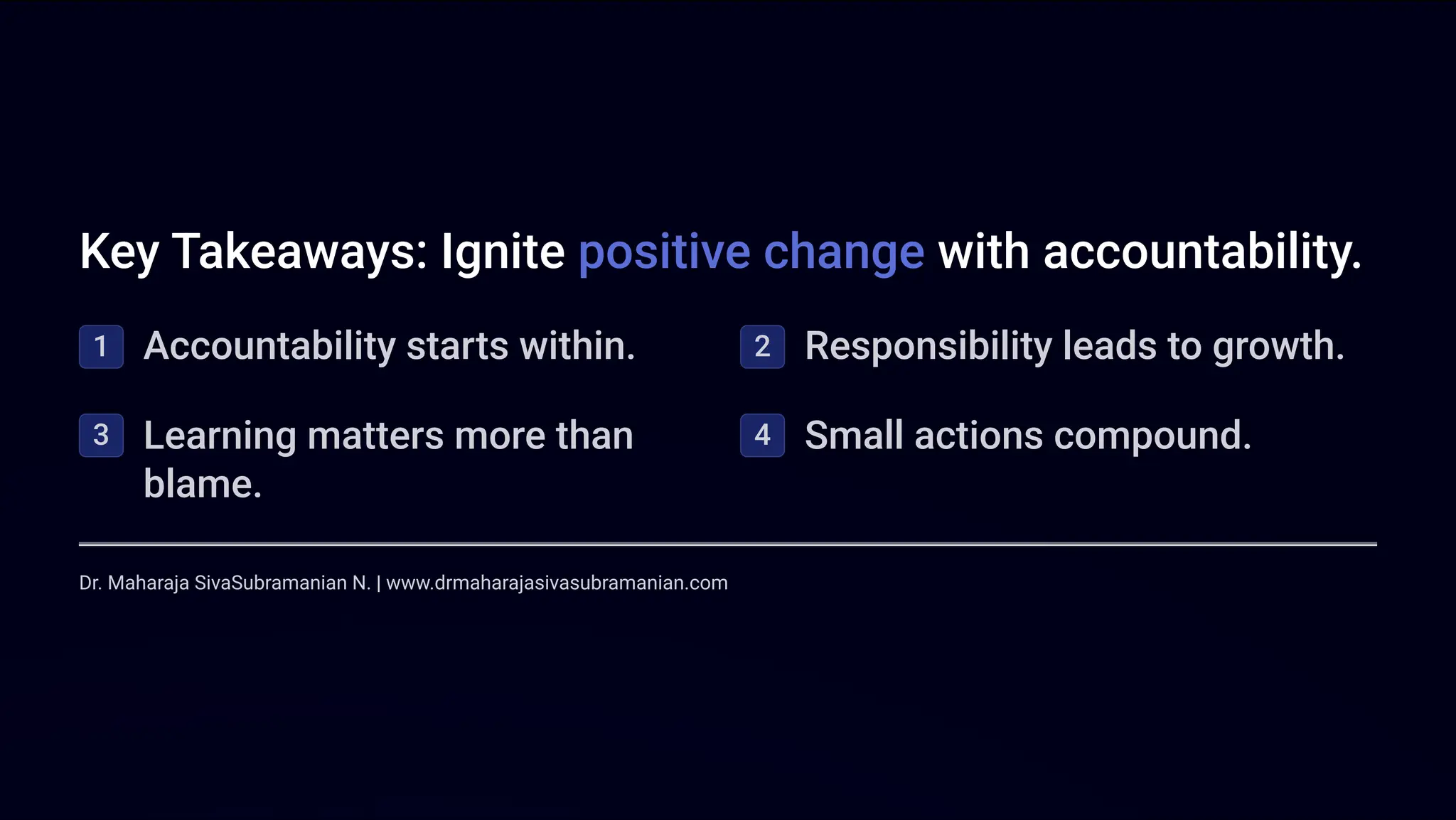 Key Takeaways: Ignite positive change with accountability.

1 Accountability starts within.

2 Responsibility leads to growth.

3 Learning matters more than blame.

4 Small actions compound.

Dr. Maharaja SivaSubramanian N. | www.drmaharajasivasubramanian.com